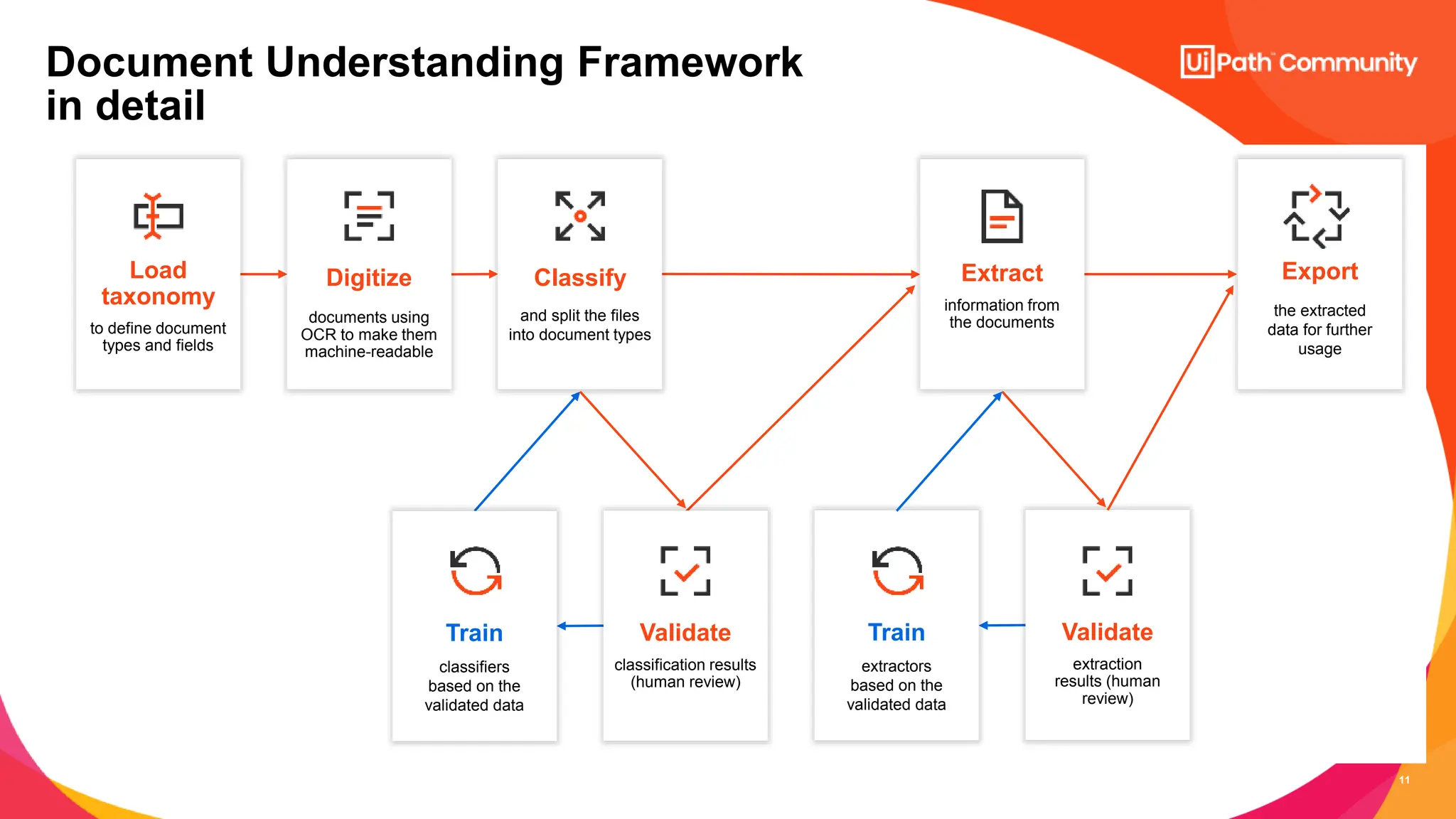 Document Understanding Framework in detail

UiPath Community

Load taxonomy
to define document types and fields

Digitize
documents using OCR to make them machine-readable

Classify
and split the files into document types

Extract
information from the documents

Export
the extracted data for further usage

Train
classifiers based on the validated data

Validate
classification results (human review)

Train
extractors based on the validated data

Validate
extraction results (human review)

11